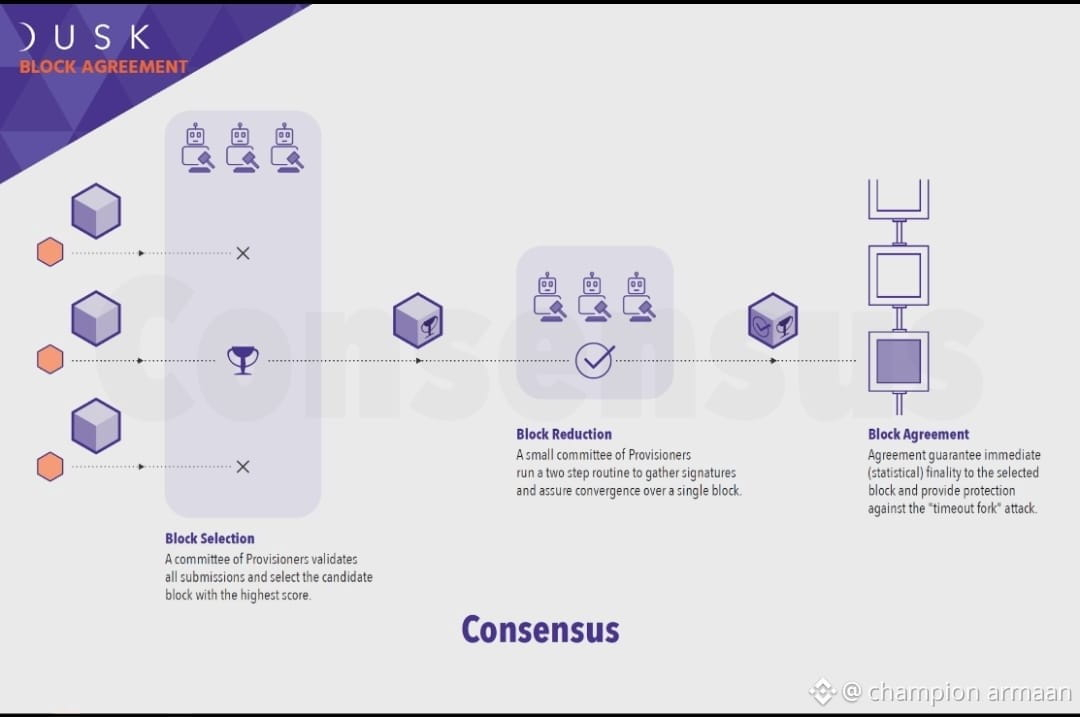 DUSK
BLOCK AGREEMENT

Consensus

Block Selection
A committee of Provisioners validates all submissions and select the candidate block with the highest score.

Block Reduction
A small committee of Provisioners run a two step routine to gather signatures and assure convergence over a single block.

Block Agreement
Agreement guarantee immediate (statistical) finality to the selected block and provide protection against the "timeout fork" attack.

Consensus

@ champion armaan